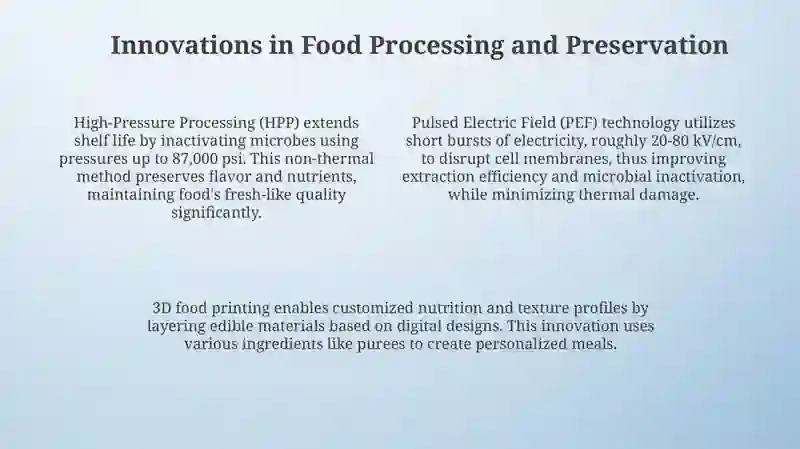 Innovations in Food Processing and Preservation

High-Pressure Processing (HPP) extends shelf life by inactivating microbes using pressures up to 87,000 psi. This non-thermal method preserves flavor and nutrients, maintaining food's fresh-like quality significantly.

Pulsed Electric Field (PEF) technology utilizes short bursts of electricity, roughly 20-80 kV/cm, to disrupt cell membranes, thus improving extraction efficiency and microbial inactivation, while minimizing thermal damage.

3D food printing enables customized nutrition and texture profiles by layering edible materials based on digital designs. This innovation uses various ingredients like purees to create personalized meals.